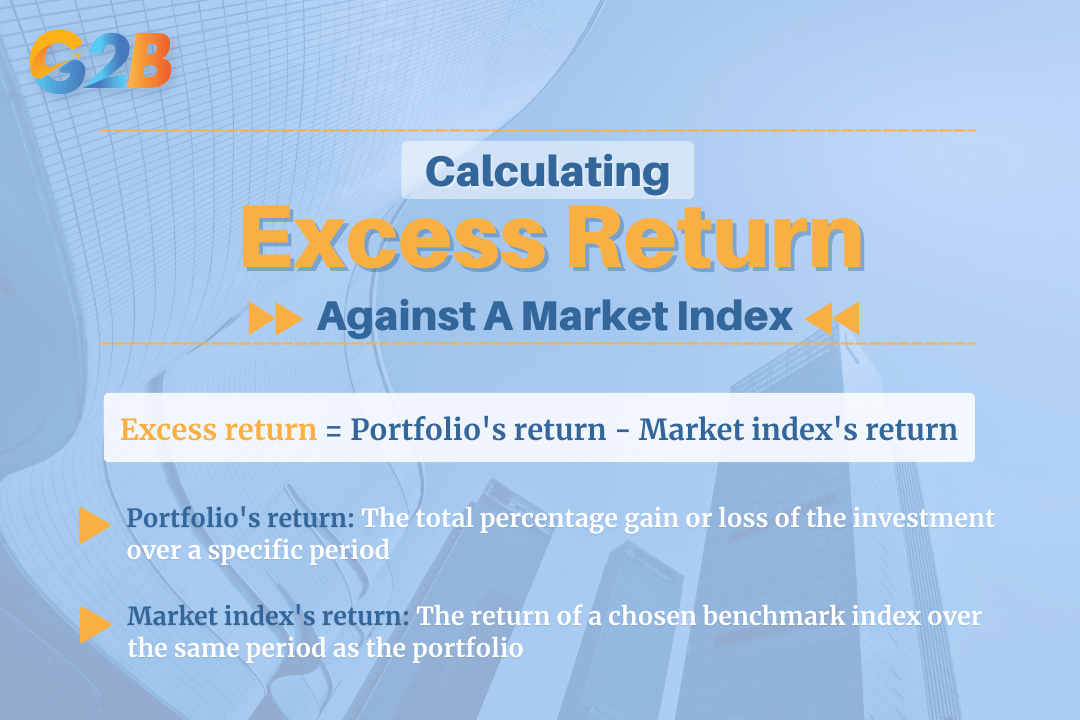 G2B

Calculating
Excess Return
Against A Market Index

Excess return = Portfolio's return - Market index's return

Portfolio's return: The total percentage gain or loss of the investment over a specific period

Market index's return: The return of a chosen benchmark index over the same period as the portfolio